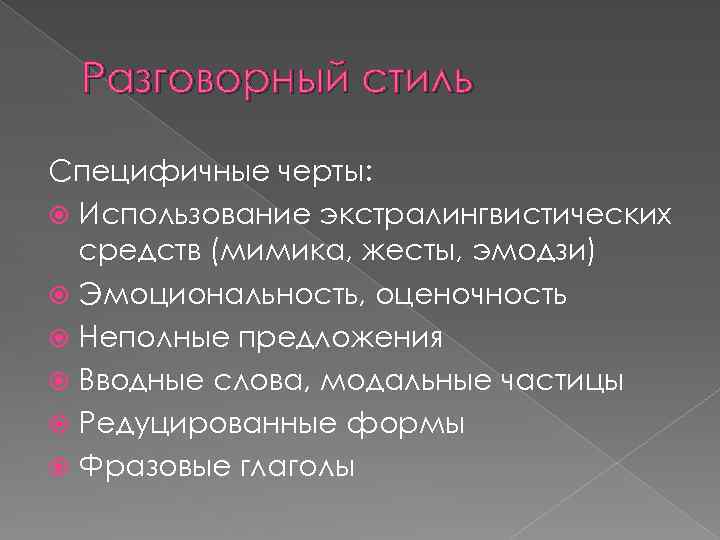 Разговорный стиль

Специфичные черты:

Использование экстралингвистических средств (мимика, жесты, эмодзи)

Эмоциональность, оценочность

Неполные предложения

Вводные слова, модальные частицы

Редуцированные формы

Фразовые глаголы